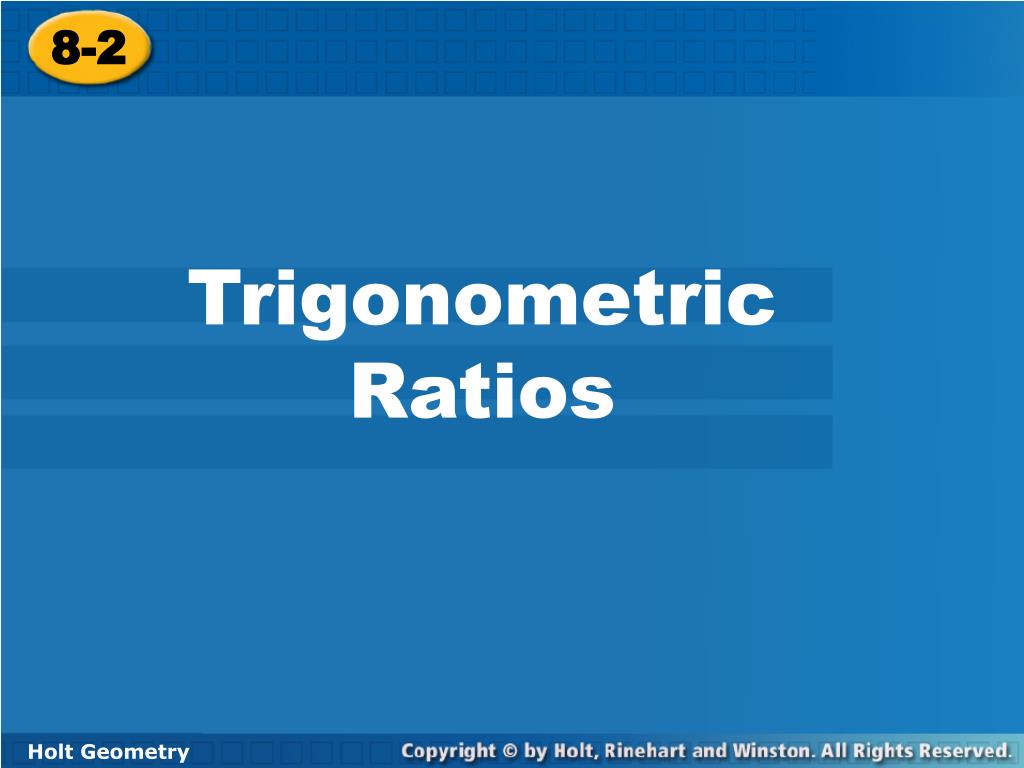 8-2

Trigonometric Ratios

Holt Geometry

Copyright © by Holt, Rinehart and Winston. All Rights Reserved.